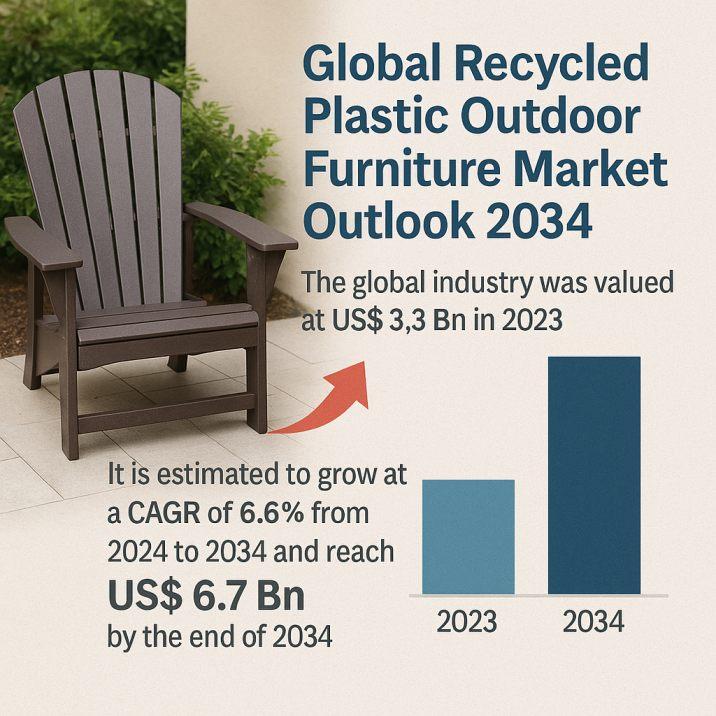 Global Recycled Plastic Outdoor Furniture Market Outlook 2034

The global industry was valued at US$ 3,3 Bn in 2023

It is estimated to grow at a CAGR of 6.6% from 2024 to 2034 and reach

US$ 6.7 Bn

by the end of 2034

2023

2034